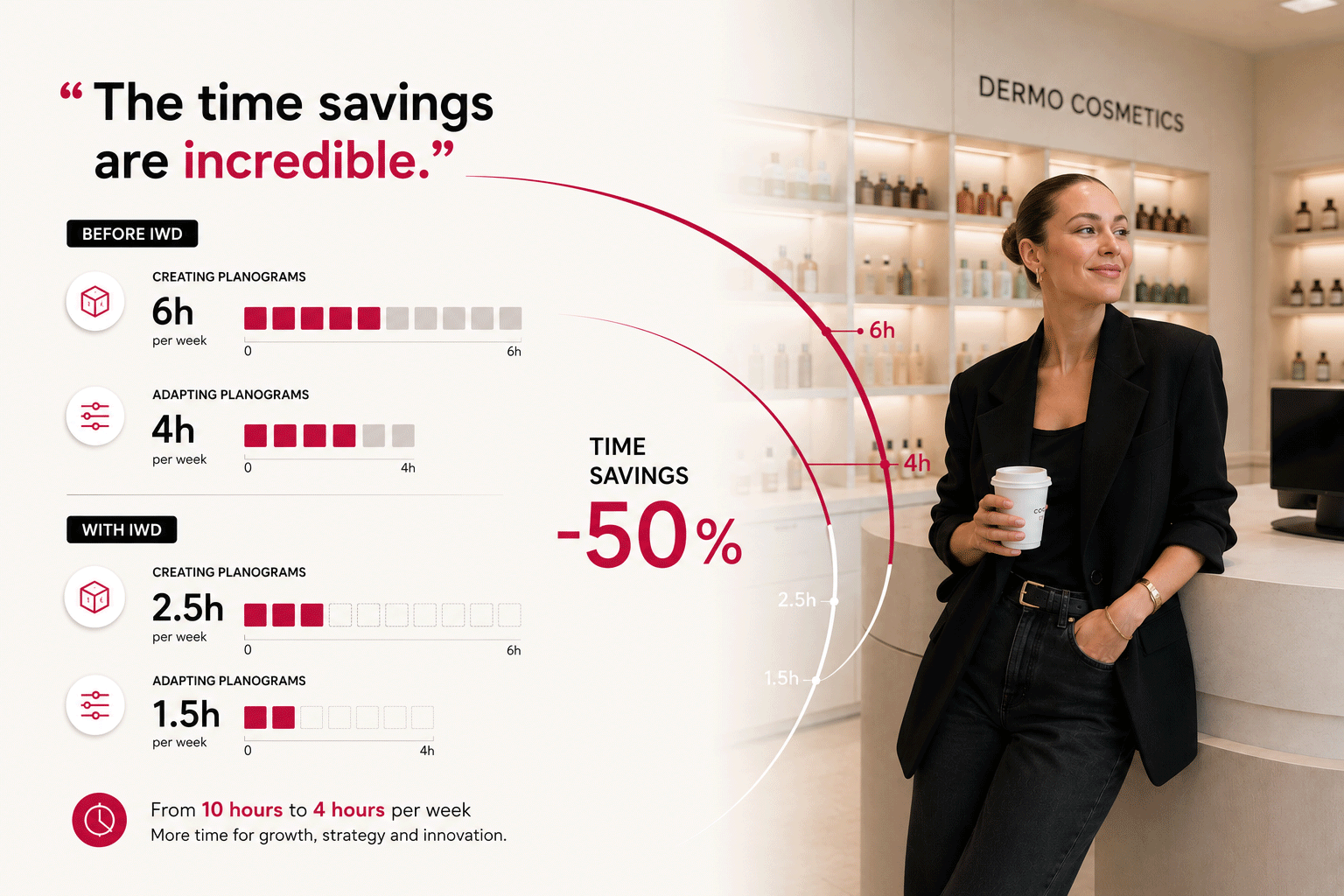 “ The time savings are incredible.”

BEFORE IWD

CREATING PLANOGRAMS
6h
per week
0 6h

ADAPTING PLANOGRAMS
4h
per week
0 4h

WITH IWD

CREATING PLANOGRAMS
2.5h
per week
0 6h

ADAPTING PLANOGRAMS
1.5h
per week
0 4h

From 10 hours to 4 hours per week
More time for growth, strategy and innovation.

TIME SAVINGS
-50%

6h
4h
2.5h
1.5h

DERMO COSMETICS